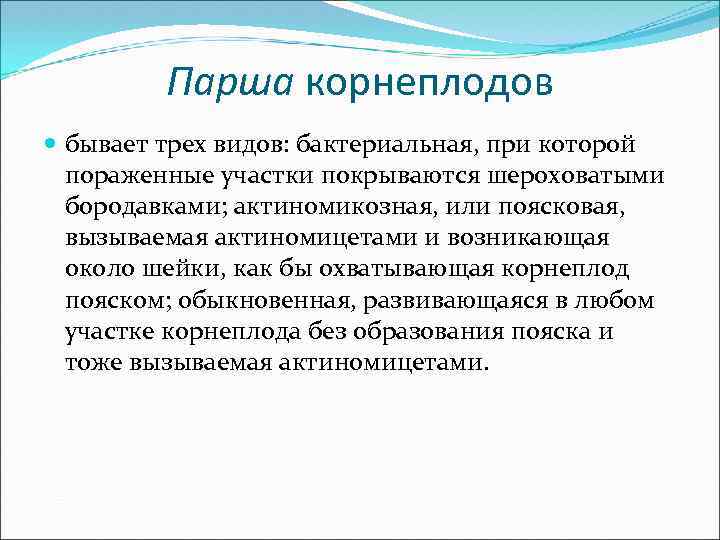 Парша корнеплодов

бывает трех видов: бактериальная, при которой пораженные участки покрываются шероховатыми бородавками; актиномикозная, или поясковая, вызываемая актиномицетами и возникающая около шейки, как бы охватывающая корнеплод пояском; обыкновенная, развивающаяся в любом участке корнеплода без образования пояска и тоже вызываемая актиномицетами.